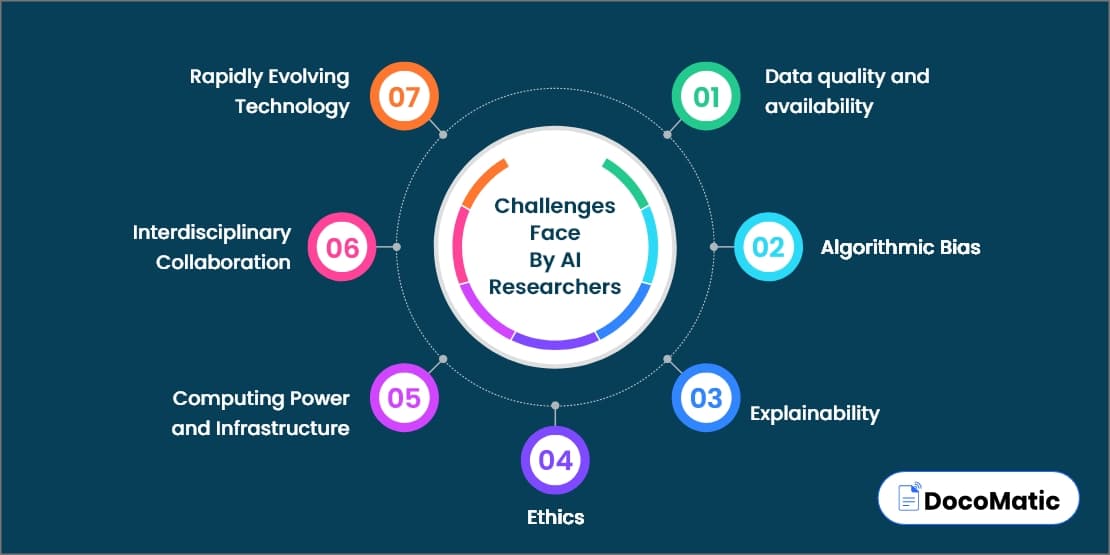 Challenges Face By AI Researchers

01 Data quality and availability

02 Algorithmic Bias

03 Explainability

04 Ethics

05 Computing Power and Infrastructure

06 Interdisciplinary Collaboration

07 Rapidly Evolving Technology

DocoMatic